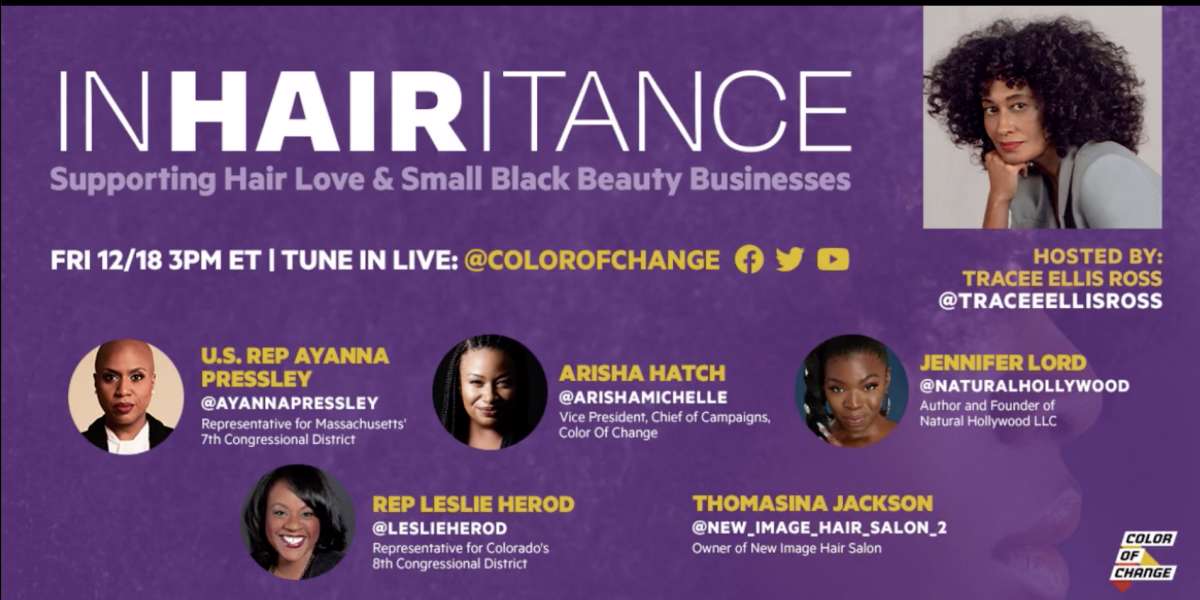 INHAIRITANCE

Supporting Hair Love & Small Black Beauty Businesses

FRI 12/18 3PM ET | TUNE IN LIVE: @COLOROFCHANGE

HOSTED BY:
TRACEE ELLIS ROSS
@TRACEEELLISROSS

U.S. REP AYANNA PRESSLEY
@AYANNAPRESSLEY
Representative for Massachusetts' 7th Congressional District

ARISHA HATCH
@ARISHAMICHELLE
Vice President, Chief of Campaigns, Color Of Change

JENNIFER LORD
@NATURALHOLLYWOOD
Author and Founder of Natural Hollywood LLC

REP LESLIE HEROD
@LESLIEHEROD
Representative for Colorado's 8th Congressional District

THOMASINA JACKSON
@NEW_IMAGE_HAIR_SALON_2
Owner of New Image Hair Salon

COLOR OF CHANGE